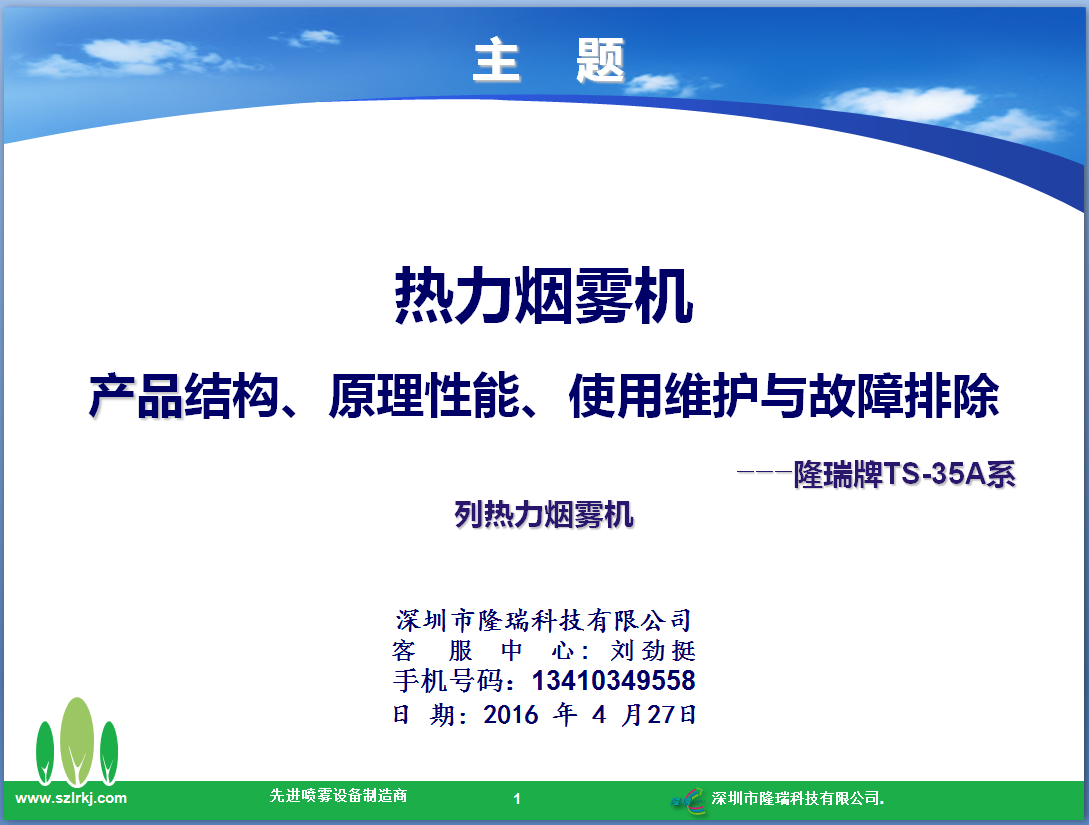 主 题

热力烟雾机

产品结构、原理性能、使用维护与故障排除

———隆瑞牌TS-35A系列热力烟雾机

深圳市隆瑞科技有限公司
客 服 中 心：刘劲挺
手机号码：13410349558
日 期：2016 年 4 月27日

www.szlrkj.com 先进喷雾设备制造商 1 深圳市隆瑞科技有限公司.